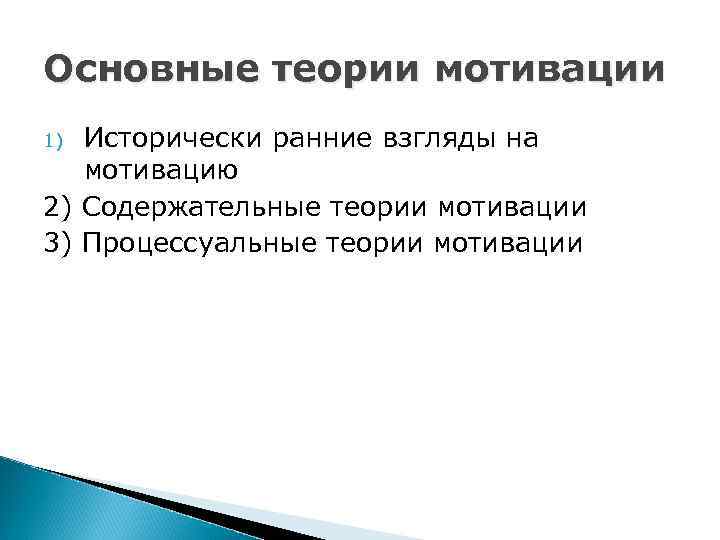 Основные теории мотивации

1) Исторически ранние взгляды на мотивацию
2) Содержательные теории мотивации
3) Процессуальные теории мотивации